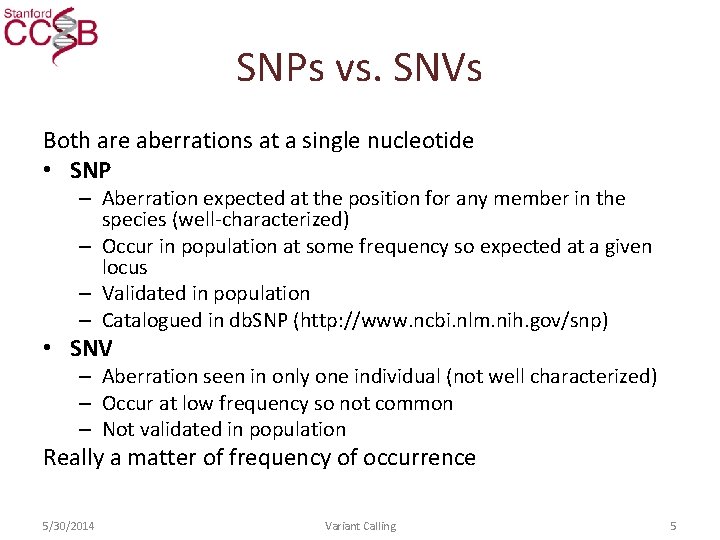 Stanford
CCSB

SNPs vs. SNVs

Both are aberrations at a single nucleotide
• SNP
– Aberration expected at the position for any member in the species (well-characterized)
– Occur in population at some frequency so expected at a given locus
– Validated in population
– Catalogued in dbSNP (http://www.ncbi.nlm.nih.gov/snp)
• SNV
– Aberration seen in only one individual (not well characterized)
– Occur at low frequency so not common
– Not validated in population
Really a matter of frequency of occurrence

5/30/2014 Variant Calling 5